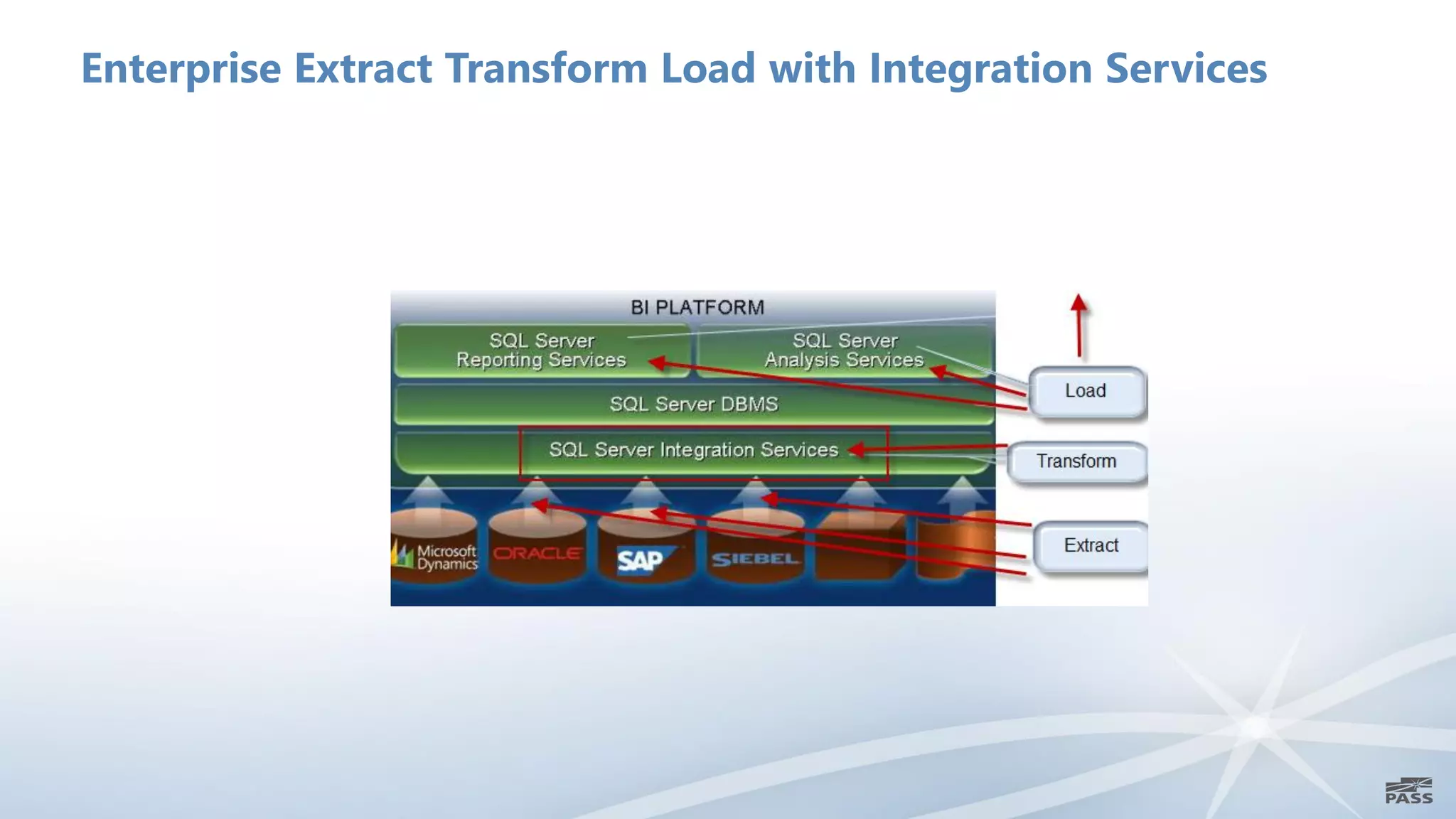 Enterprise Extract Transform Load with Integration Services

BI PLATFORM

SQL Server Reporting Services

SQL Server Analysis Services

SQL Server DBMS

SQL Server Integration Services

Microsoft Dynamics

ORACLE

SAP

SIEBEL

Load

Transform

Extract

PASS